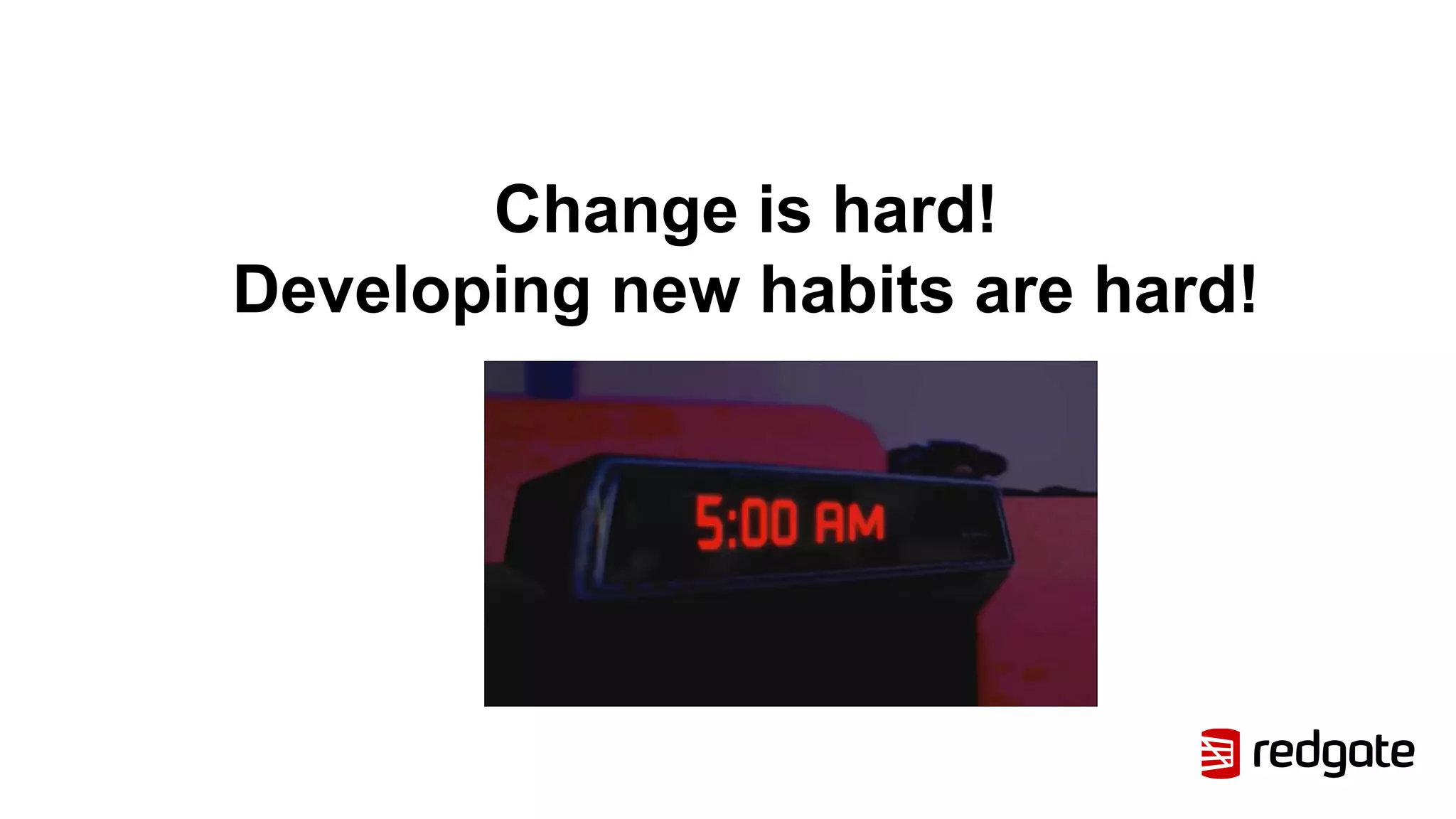 Change is hard!
Developing new habits are hard!

5:00 AM

redgate